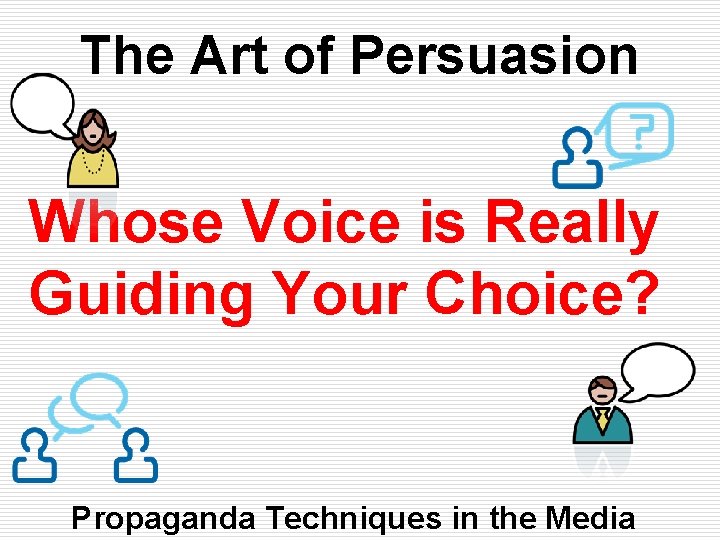 The Art of Persuasion

?

Whose Voice is Really Guiding Your Choice?

Propaganda Techniques in the Media